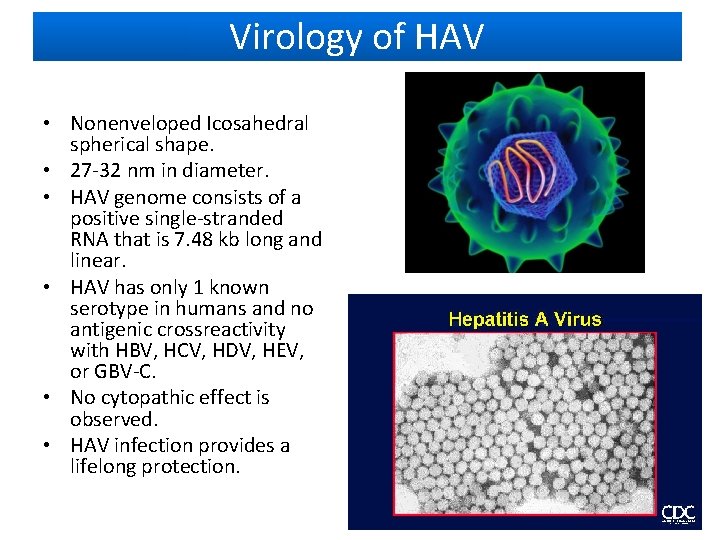 Virology of HAV

• Nonenveloped Icosahedral spherical shape.
• 27-32 nm in diameter.
• HAV genome consists of a positive single-stranded RNA that is 7.48 kb long and linear.
• HAV has only 1 known serotype in humans and no antigenic crossreactivity with HBV, HCV, HDV, HEV, or GBV-C.
• No cytopathic effect is observed.
• HAV infection provides a lifelong protection.

Hepatitis A Virus

CDC